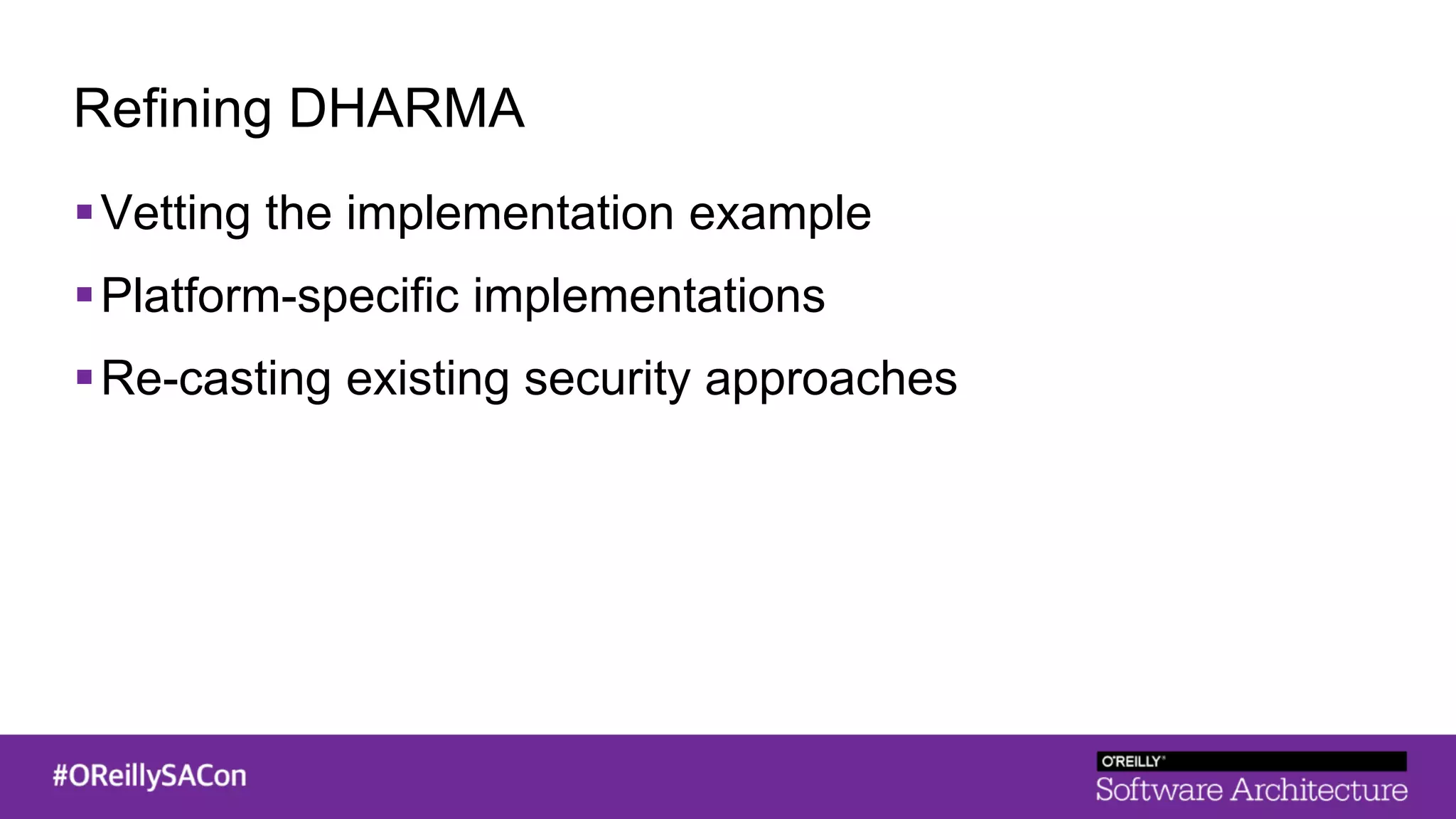 Refining DHARMA

▪ Vetting the implementation example

▪ Platform-specific implementations

▪ Re-casting existing security approaches

#OReillySACon

O'REILLY®
Software Architecture